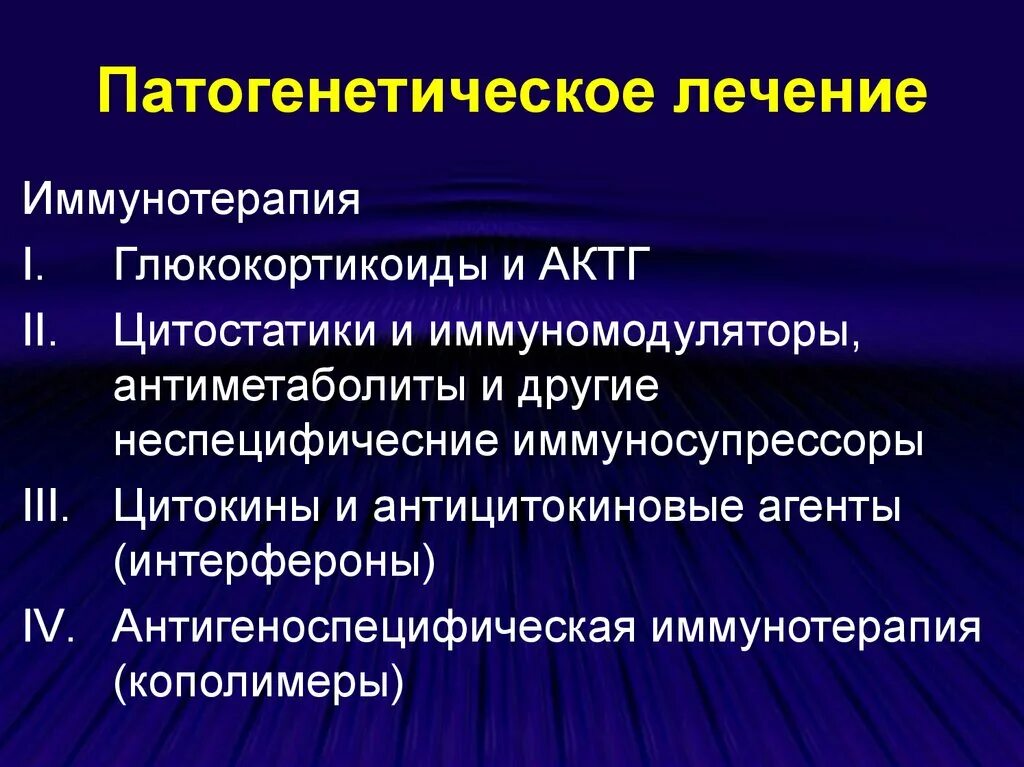 Патогенетическое лечение

Иммунотерапия

I. Глюкокортикоиды и АКТГ

II. Цитостатики и иммуномодуляторы, антиметаболиты и другие неспецифичесние иммуносупрессоры

III. Цитокины и антицитокиновые агенты (интерфероны)

IV. Антигеноспецифическая иммунотерапия (кополимеры)